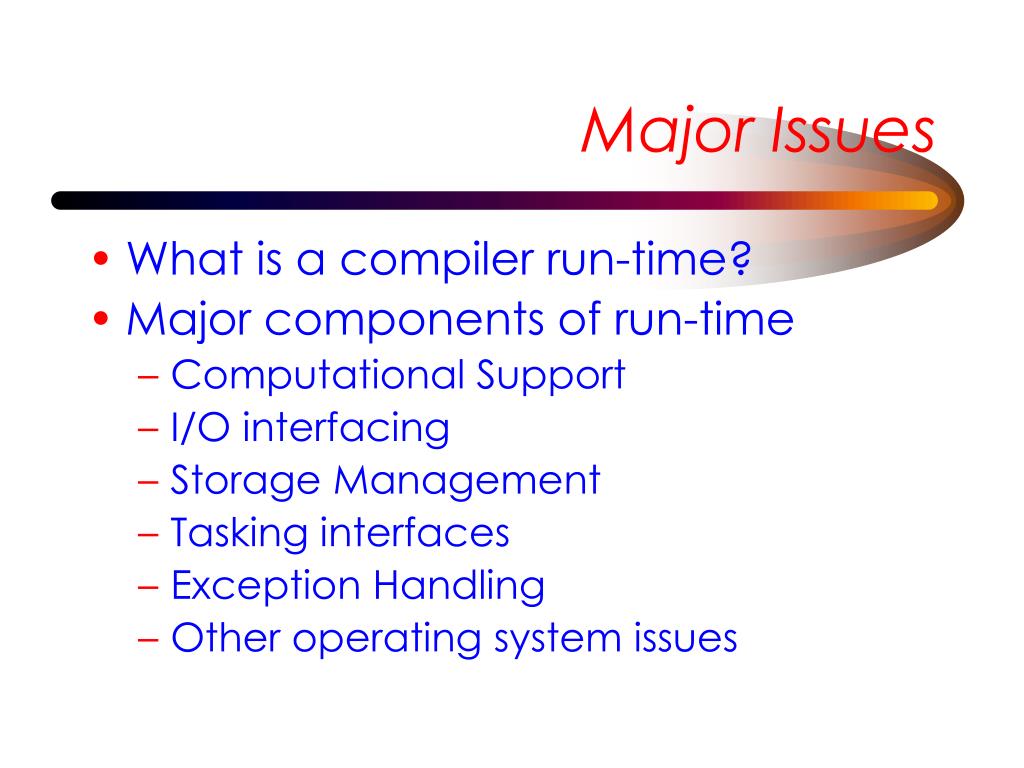 Major Issues

• What is a compiler run-time?
• Major components of run-time
– Computational Support
– I/O interfacing
– Storage Management
– Tasking interfaces
– Exception Handling
– Other operating system issues